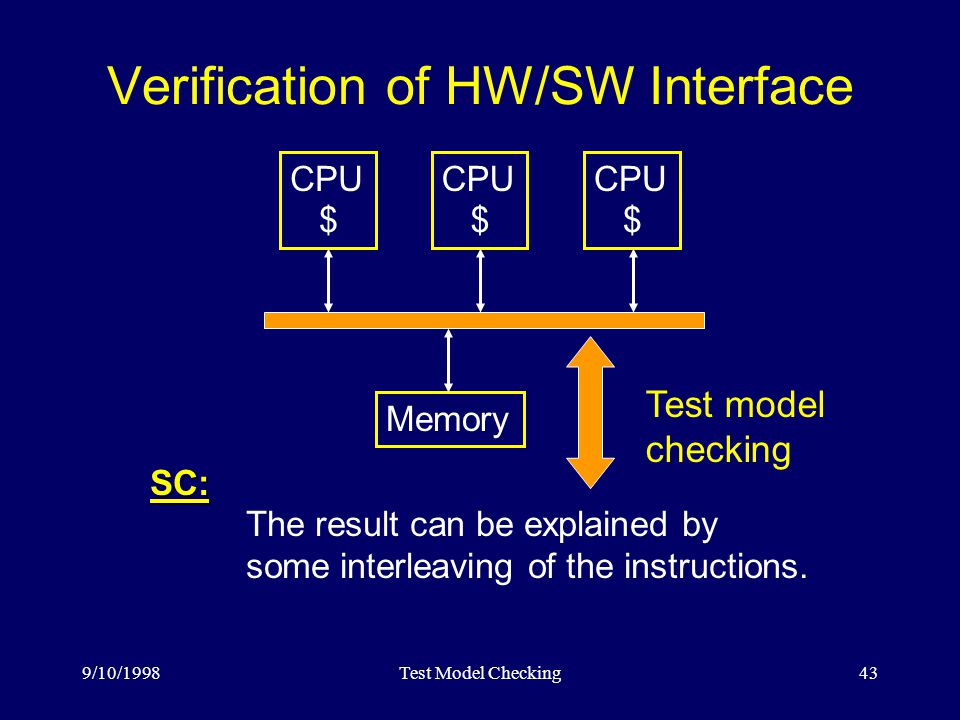 Verification of HW/SW Interface

CPU
\$

CPU
\$

CPU
\$

Memory

Test model checking

SC:

The result can be explained by some interleaving of the instructions.

9/10/1998

Test Model Checking

43